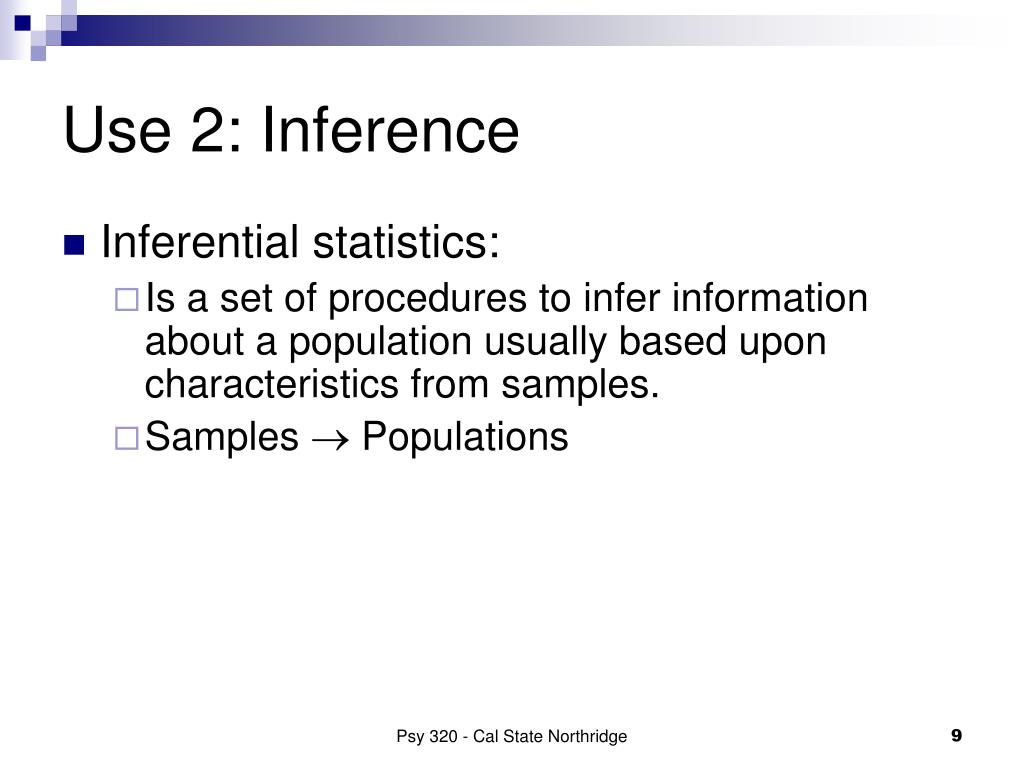 Use 2: Inference

Inferential statistics:

Is a set of procedures to infer information about a population usually based upon characteristics from samples.

Samples $\rightarrow$ Populations

Psy 320 - Cal State Northridge

9